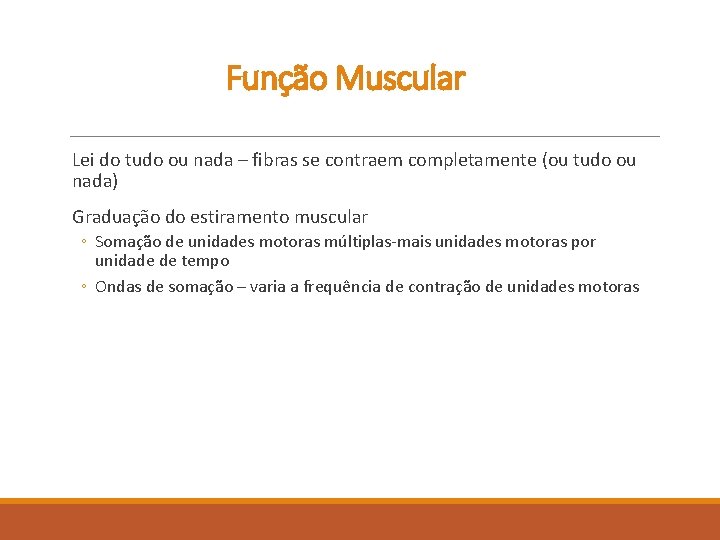 Função Muscular

Lei do tudo ou nada – fibras se contraem completamente (ou tudo ou nada)

Graduação do estiramento muscular

◦ Somação de unidades motoras múltiplas-mais unidades motoras por unidade de tempo

◦ Ondas de somação – varia a frequência de contração de unidades motoras